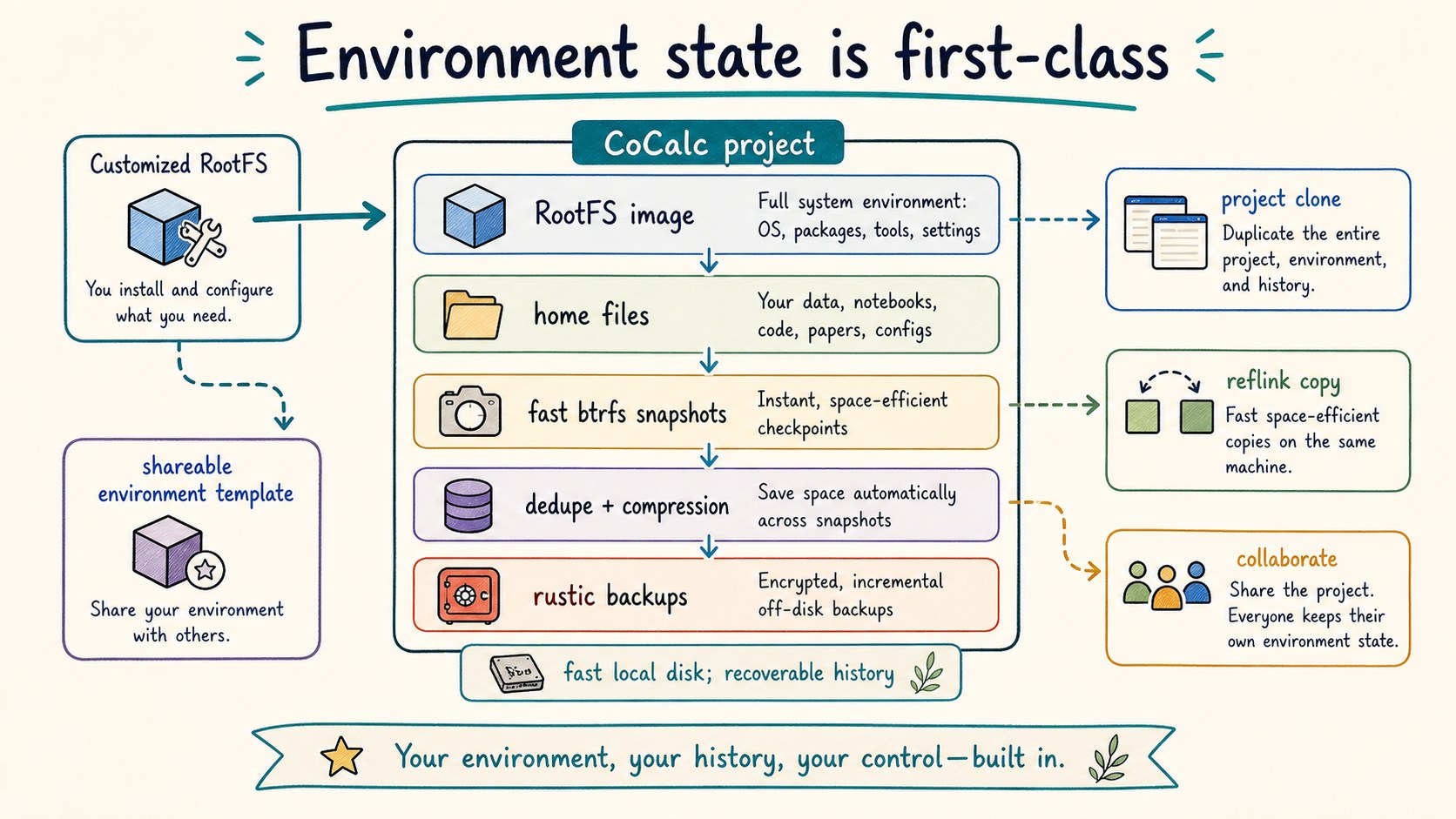 Environment state is first-class

Customized RootFS

You install and configure what you need.

shareable environment template

Share your environment with others.

CoCalc project

RootFS image
Full system environment: OS, packages, tools, settings

home files
Your data, notebooks, code, papers, configs

fast btrfs snapshots
Instant, space-efficient checkpoints

dedupe + compression
Save space automatically across snapshots

rustic backups
Encrypted, incremental off-disk backups

fast local disk; recoverable history

project clone
Duplicate the entire project, environment, and history.

reflink copy
Fast space-efficient copies on the same machine.

collaborate
Share the project. Everyone keeps their own environment state.

Your environment, your history, your control—built in.